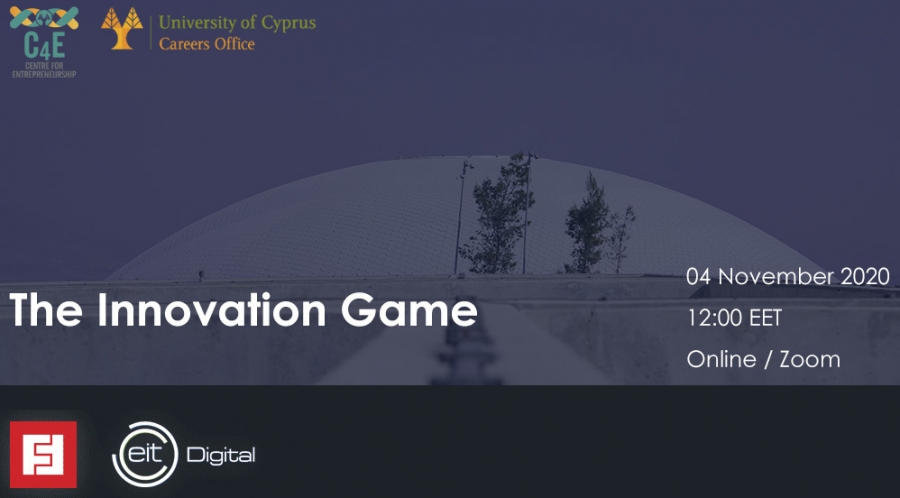 C4E
CENTRE FOR ENTREPRENEURSHIP

University of Cyprus
Careers Office

The Innovation Game

04 November 2020
12:00 EET
Online / Zoom

eit Digital